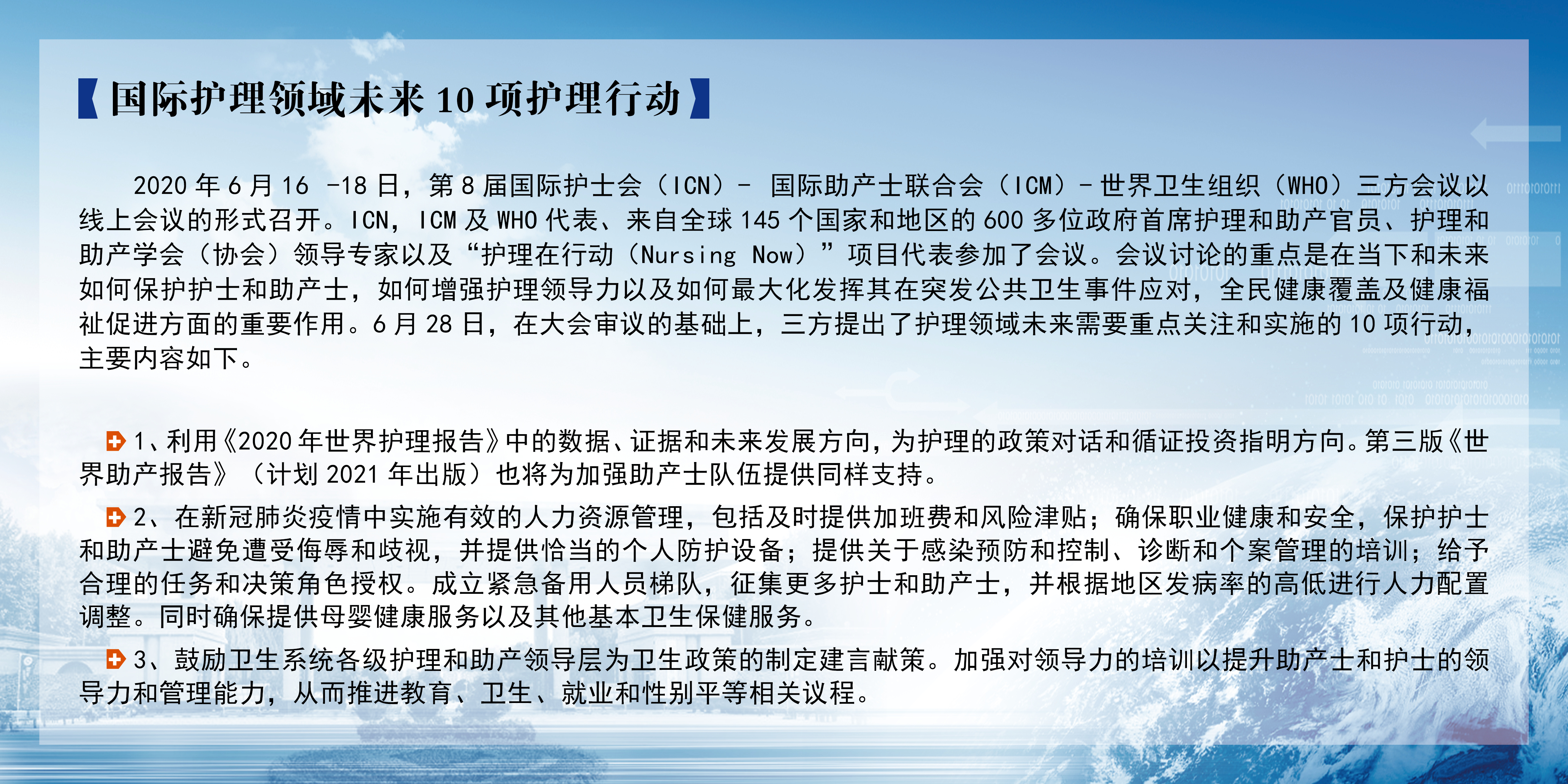 【国际护理领域未来 10 项护理行动】

2020 年 6 月 16 -18 日，第 8 届国际护士会（ICN）- 国际助产士联合会（ICM）- 世界卫生组织（WHO）三方会议以线上会议的形式召开。ICN，ICM 及 WHO 代表、来自全球 145 个国家和地区的 600 多位政府首席护理和助产官员、护理和助产学会（协会）领导专家以及“护理在行动（Nursing Now）”项目代表参加了会议。会议讨论的重点是在当下和未来如何保护护士和助产士，如何增强护理领导力以及如何最大化发挥其在突发公共卫生事件应对，全民健康覆盖及健康福祉促进方面的重要作用。6 月 28 日，在大会审议的基础上，三方提出了护理领域未来需要重点关注和实施的 10 项行动，主要内容如下。

1、利用《2020 年世界护理报告》中的数据、证据和未来发展方向，为护理的政策对话和循证投资指明方向。第三版《世界助产报告》（计划 2021 年出版）也将为加强助产士队伍提供同样支持。

2、在新冠肺炎疫情中实施有效的人力资源管理，包括及时提供加班费和风险津贴；确保职业健康和安全，保护护士和助产士避免遭受侮辱和歧视，并提供恰当的个人防护设备；提供关于感染预防和控制、诊断和个案管理的培训；给予合理的任务和决策角色授权。成立紧急备用人员梯队，征集更多护士和助产士，并根据地区发病率的高低进行人力配置调整。同时确保提供母婴健康服务以及其他基本卫生保健服务。

3、鼓励卫生系统各级护理和助产领导层为卫生政策的制定建言献策。加强对领导力的培训以提升助产士和护士的领导力和管理能力，从而推进教育、卫生、就业和性别平等相关议程。